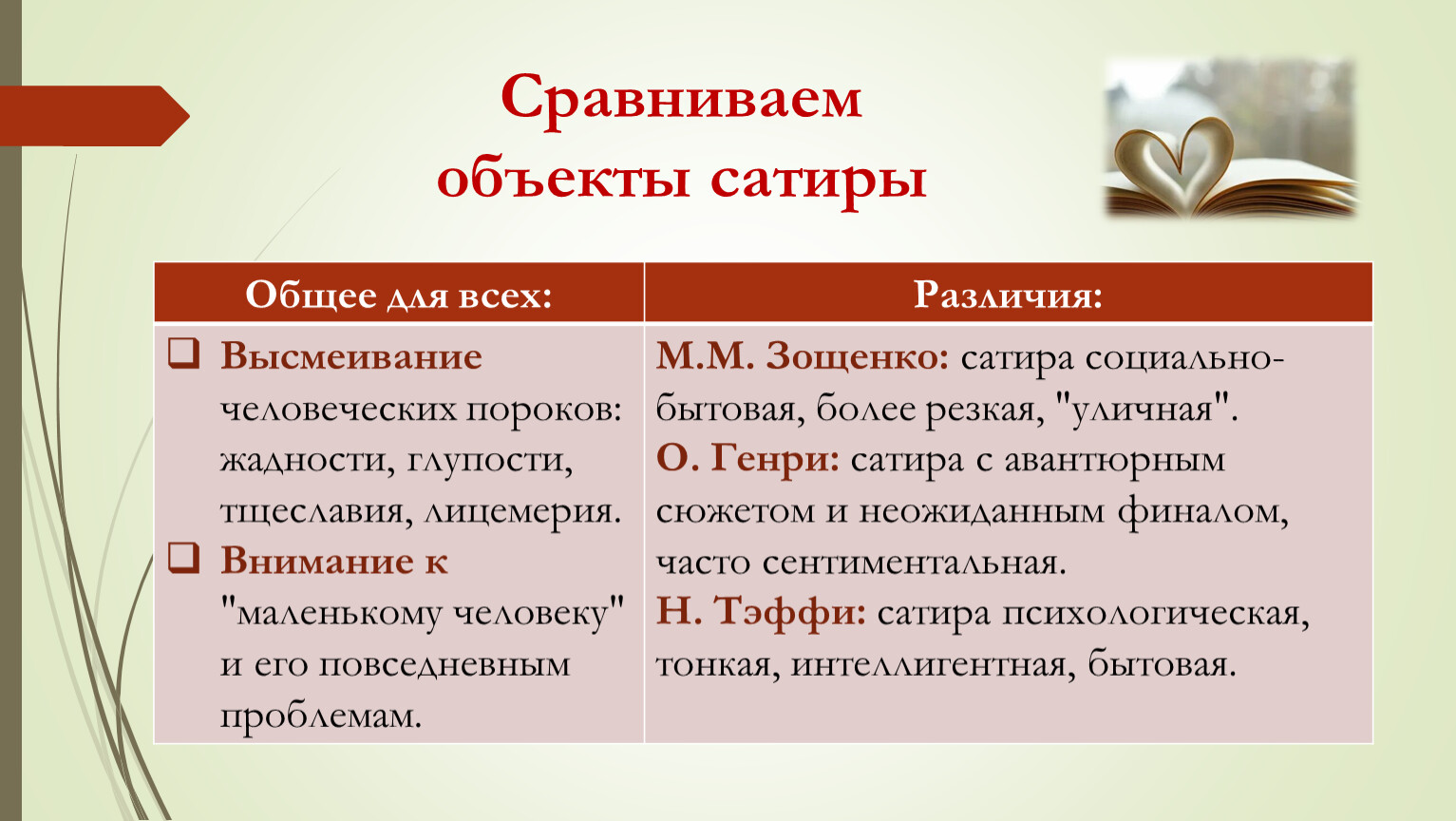 Сравниваем объекты сатиры

| Общее для всех: | Различия: |
|---|---|
| ❑ Высмеивание человеческих пороков: жадности, глупости, тщеславия, лицемерия. ❑ Внимание к "маленькому человеку" и его повседневным проблемам. | М.М. Зощенко: сатира социально-бытовая, более резкая, "уличная". О. Генри: сатира с авантюрным сюжетом и неожиданным финалом, часто сентиментальная. Н. Тэффи: сатира психологическая, тонкая, интеллигентная, бытовая. |